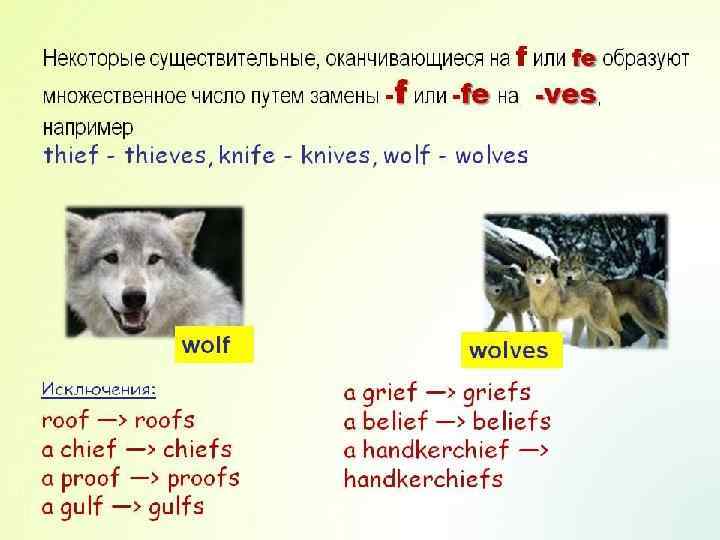 Некоторые существительные, оканчивающиеся на f или fe образуют множественное число путем замены -f или -fe на -ves, например
thief - thieves, knife - knives, wolf - wolves

wolf

wolves

Исключения:
roof —> roofs
a chief —> chiefs
a proof —> proofs
a gulf —> gulfs

a grief —> griefs
a belief —> beliefs
a handkerchief —> handkerchiefs